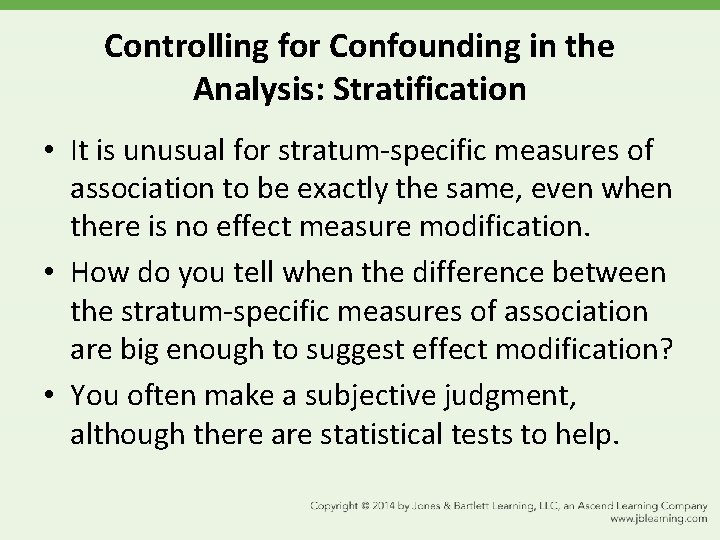 Controlling for Confounding in the Analysis: Stratification

• It is unusual for stratum-specific measures of association to be exactly the same, even when there is no effect measure modification.

• How do you tell when the difference between the stratum-specific measures of association are big enough to suggest effect modification?

• You often make a subjective judgment, although there are statistical tests to help.

Copyright © 2014 by Jones & Bartlett Learning, LLC, an Ascend Learning Company
www.jblearning.com